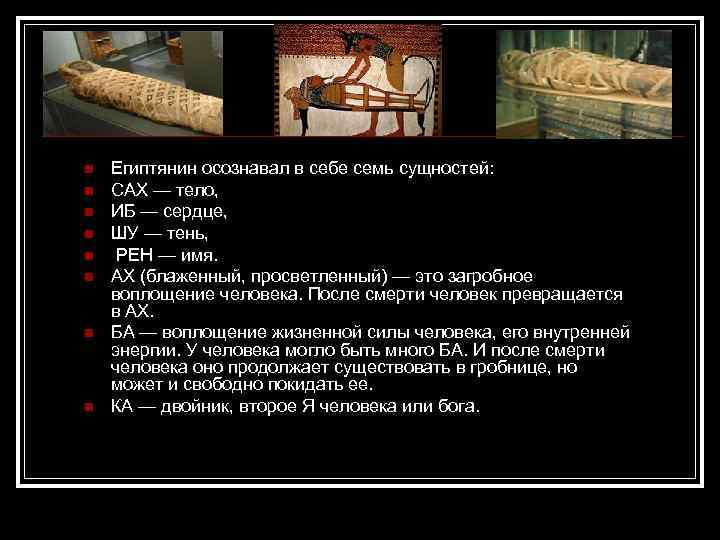 Египтянин осознавал в себе семь сущностей:

САХ — тело,

ИБ — сердце,

ШУ — тень,

РЕН — имя.

АХ (блаженный, просветленный) — это загробное воплощение человека. После смерти человек превращается в АХ.

БА — воплощение жизненной силы человека, его внутренней энергии. У человека могло быть много БА. И после смерти человека оно продолжает существовать в гробнице, но может и свободно покидать ее.

КА — двойник, второе Я человека или бога.